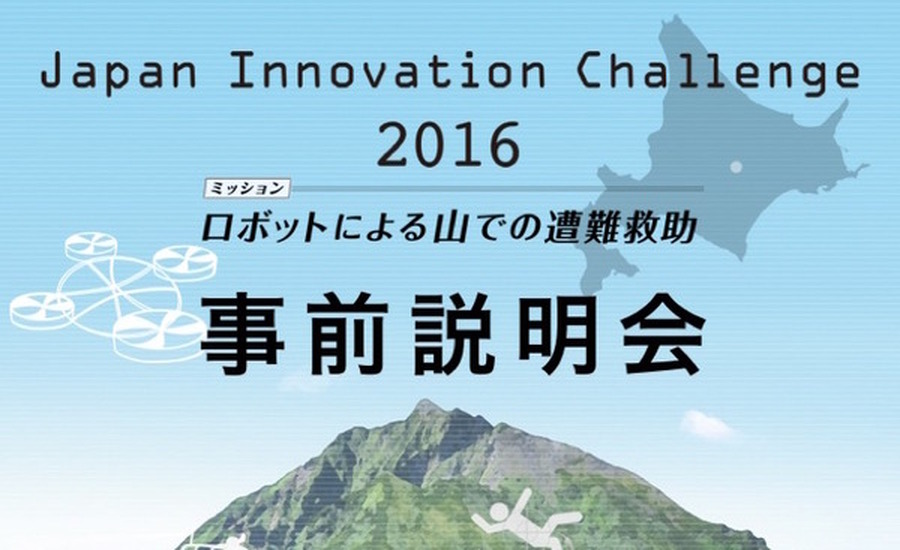 Japan Innovation Challenge
2016

ミッション
ロボットによる山での遭難救助

事前説明会